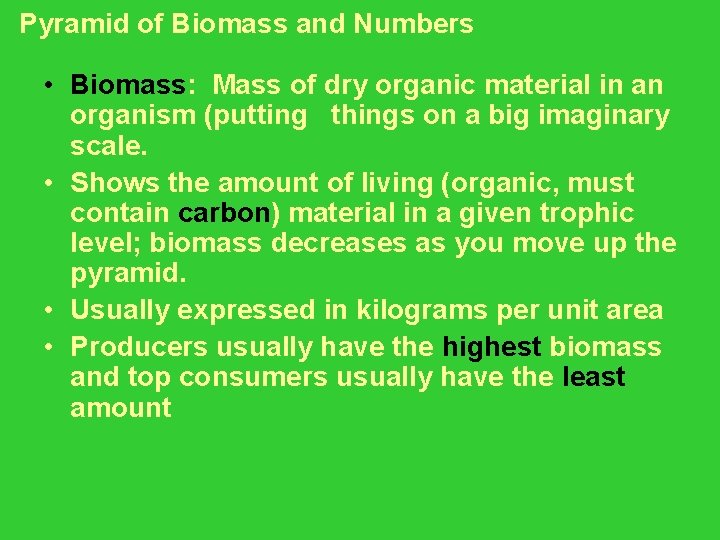 Pyramid of Biomass and Numbers

• Biomass: Mass of dry organic material in an organism (putting things on a big imaginary scale.
• Shows the amount of living (organic, must contain carbon) material in a given trophic level; biomass decreases as you move up the pyramid.
• Usually expressed in kilograms per unit area
• Producers usually have the highest biomass and top consumers usually have the least amount